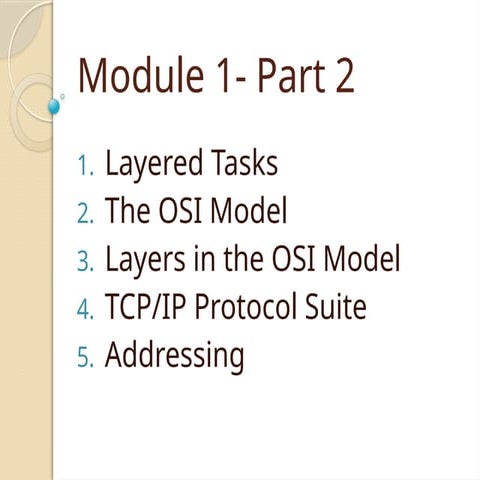 Module 1- Part 2

1. Layered Tasks
2. The OSI Model
3. Layers in the OSI Model
4. TCP/IP Protocol Suite
5. Addressing